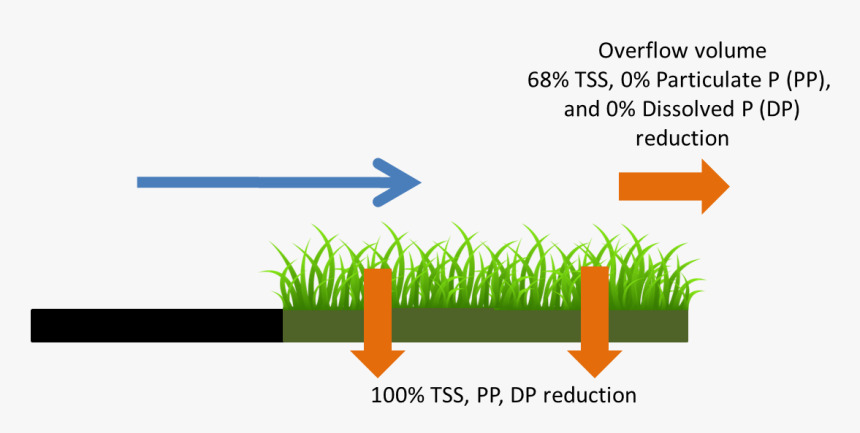 Overflow volume
68% TSS, 0% Particulate P (PP), and 0% Dissolved P (DP) reduction

100% TSS, PP, DP reduction